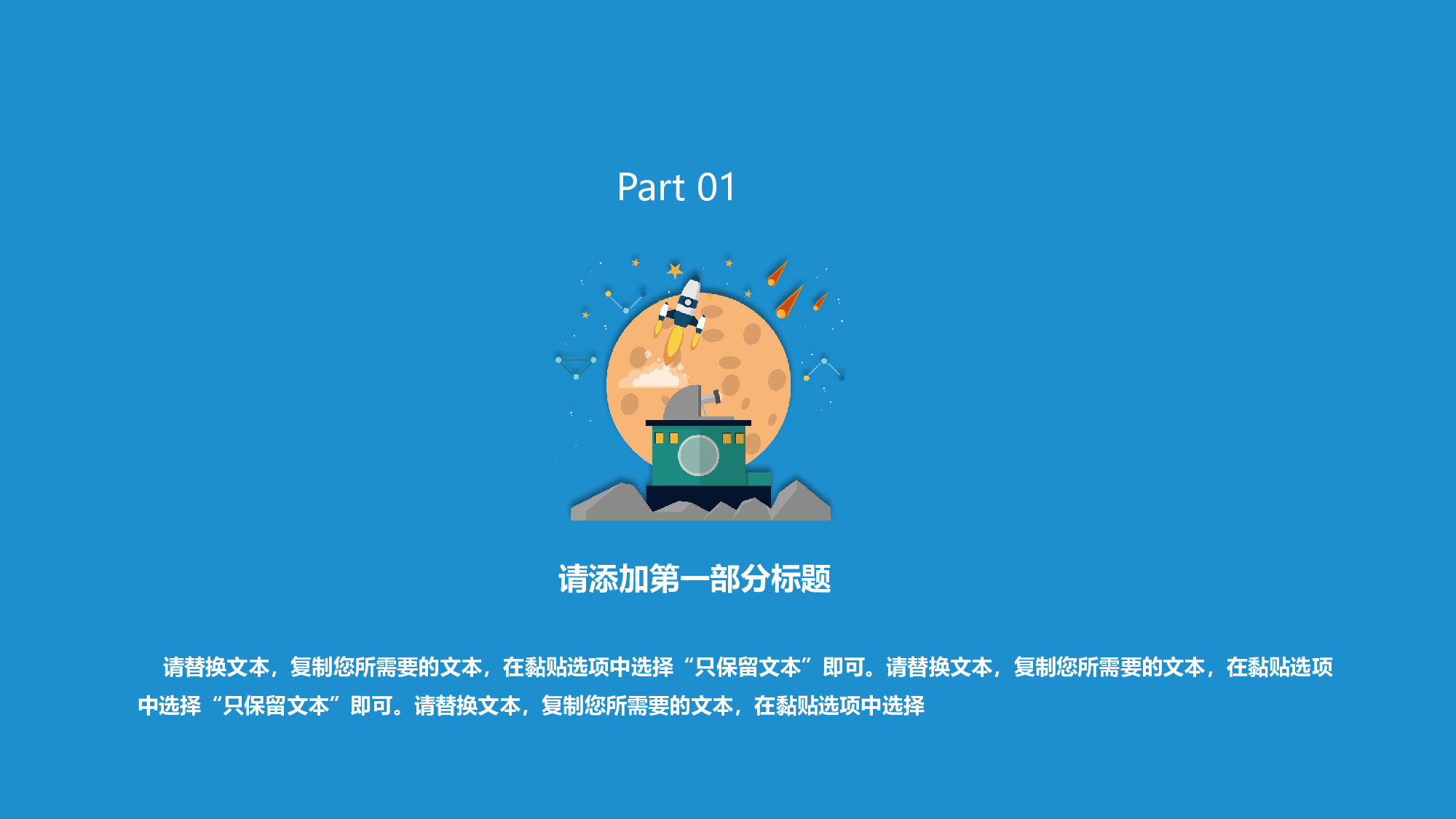 Part 01

请添加第一部分标题

请替换文本，复制您所需要的文本，在黏贴选项中选择“只保留文本”即可。请替换文本，复制您所需要的文本，在黏贴选项中选择“只保留文本”即可。请替换文本，复制您所需要的文本，在黏贴选项中选择